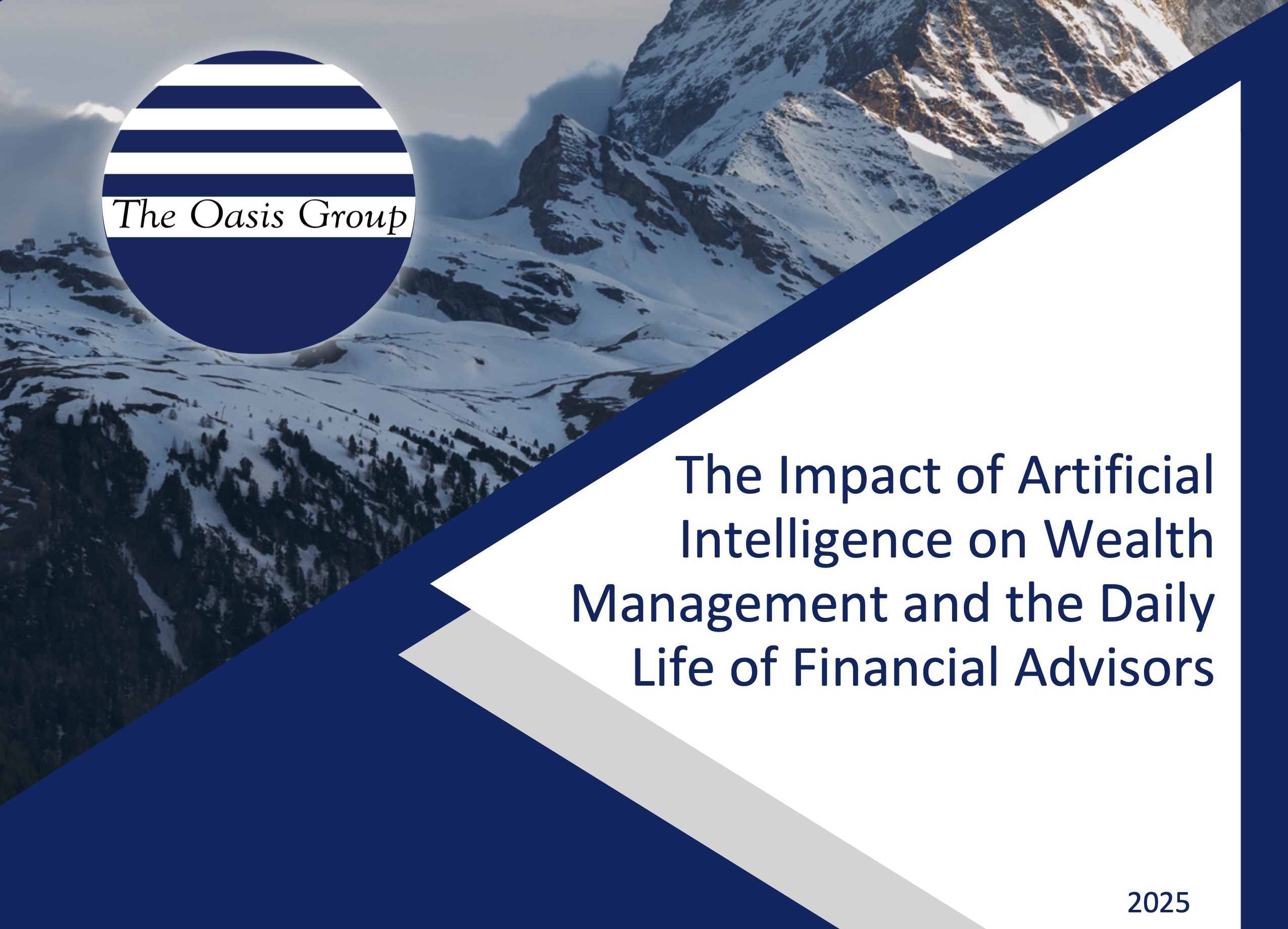 The Oasis Group

The Impact of Artificial Intelligence on Wealth Management and the Daily Life of Financial Advisors

2025